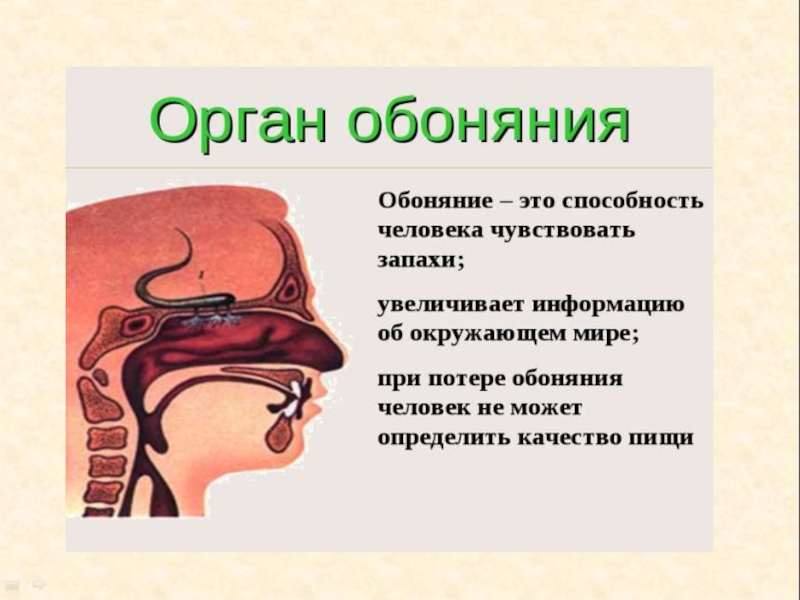 Орган обоняния

Обоняние – это способность человека чувствовать запахи;

увеличивает информацию об окружающем мире;

при потере обоняния человек не может определить качество пищи